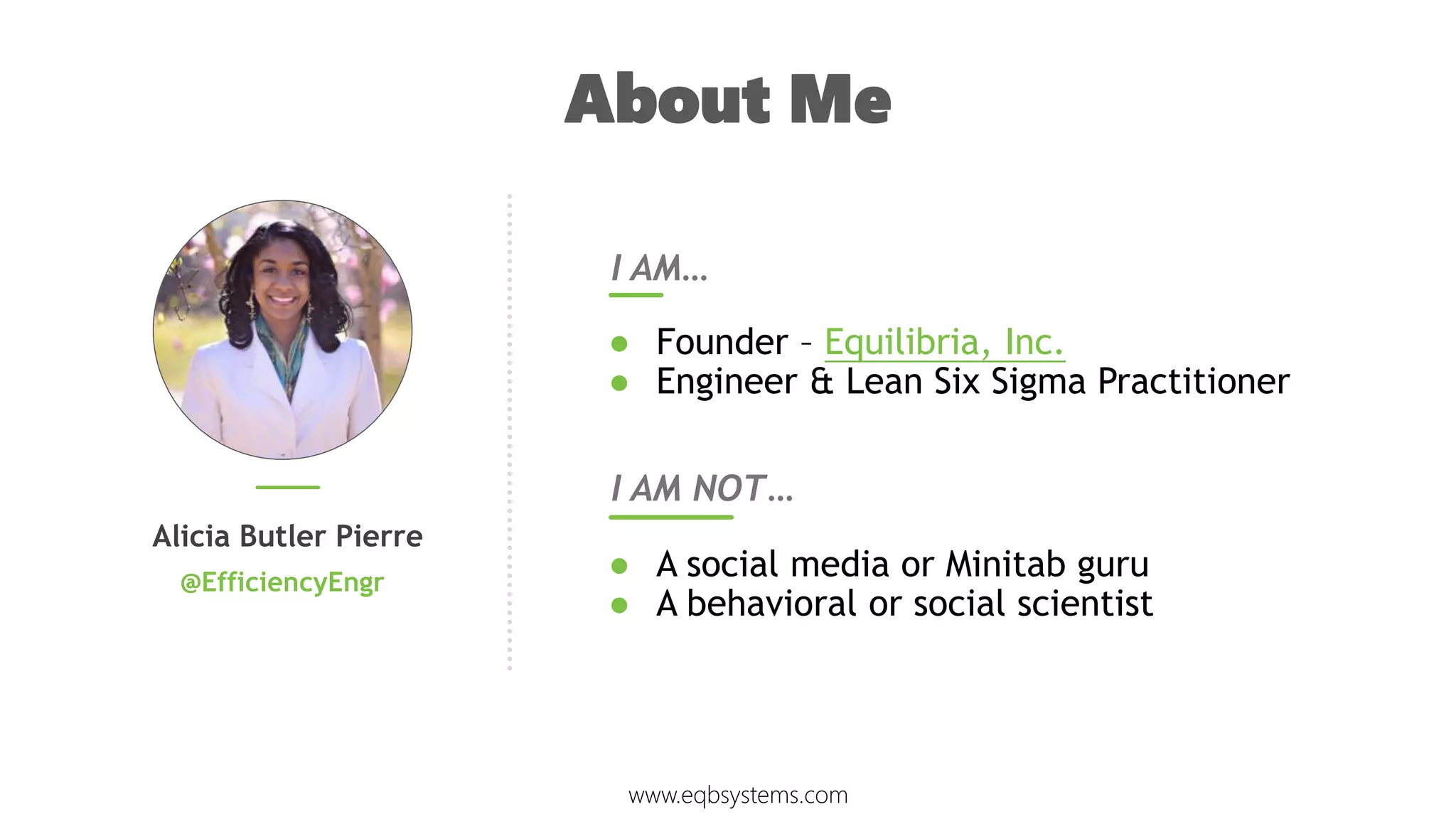 About Me

Alicia Butler Pierre
@EfficiencyEngr

I AM...

- Founder – Equilibria, Inc.
- Engineer & Lean Six Sigma Practitioner

I AM NOT...

- A social media or Minitab guru
- A behavioral or social scientist

www.eqbsystems.com